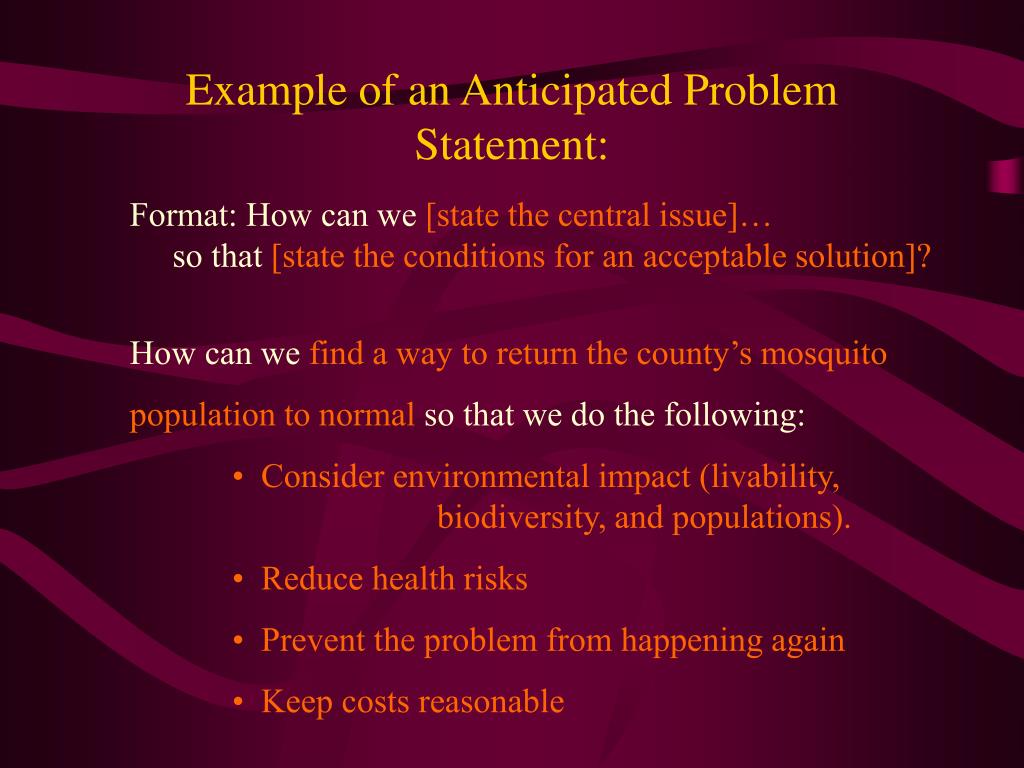 Example of an Anticipated Problem Statement:

Format: How can we [state the central issue]…
so that [state the conditions for an acceptable solution]?

How can we find a way to return the county's mosquito population to normal so that we do the following:

• Consider environmental impact (livability, biodiversity, and populations).
• Reduce health risks
• Prevent the problem from happening again
• Keep costs reasonable